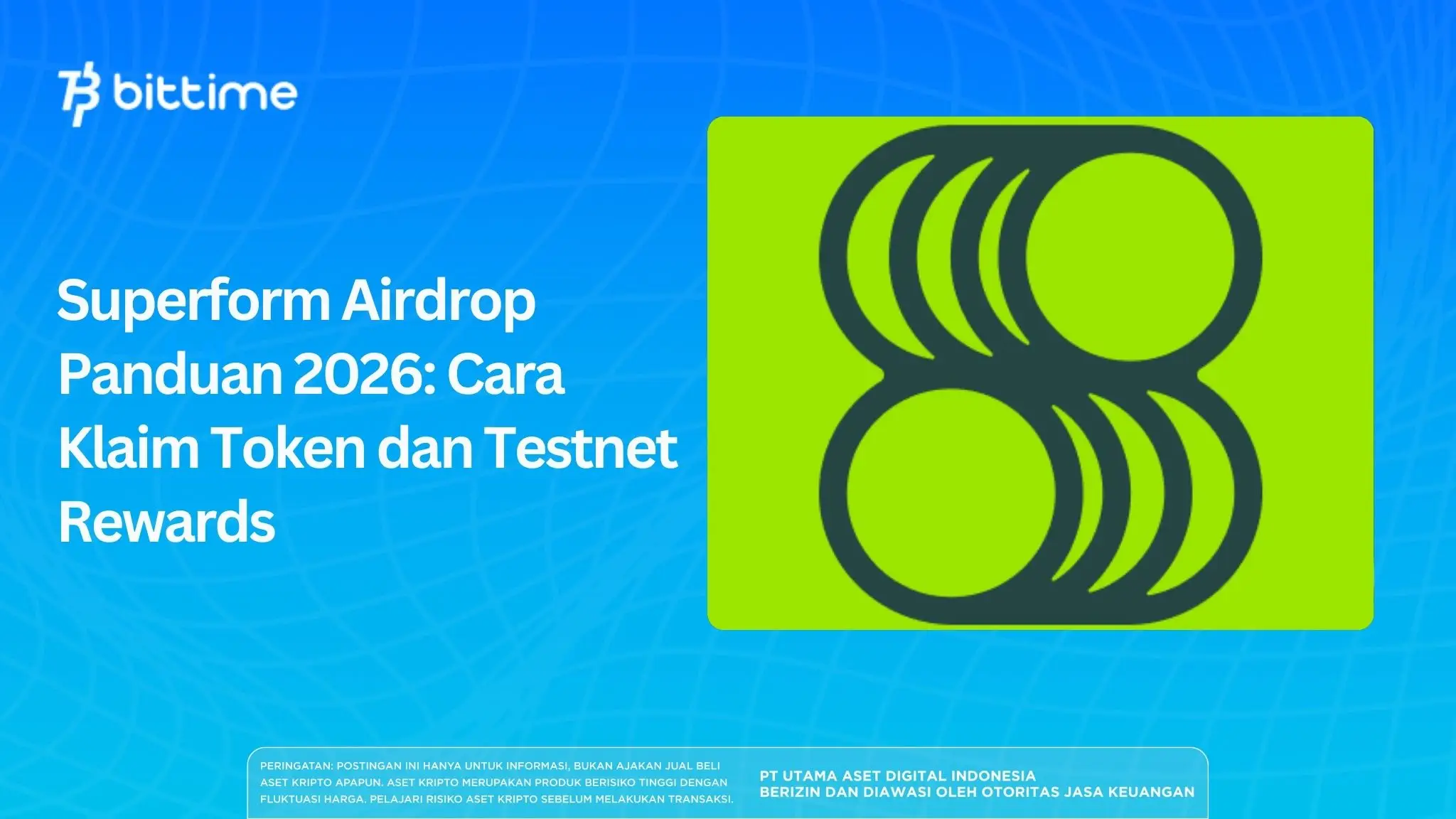 bittime

Superform Airdrop Panduan 2026: Cara Klaim Token dan Testnet Rewards

PERINGATAN: POSTINGAN INI HANYA UNTUK INFORMASI, BUKAN AJAKAN JUAL BELI ASET KRIPTO APAPUN. ASET KRIPTO MERUPAKAN PRODUK BERISIKO TINGGI DENGAN FLUKTUASI HARGA. PELAJARI RISIKO ASET KRIPTO SEBELUM MELAKUKAN TRANSAKSI.

PT UTAMA ASET DIGITAL INDONESIA
BERIZIN DAN DIAWASI OLEH OTORITAS JASA KEUANGAN